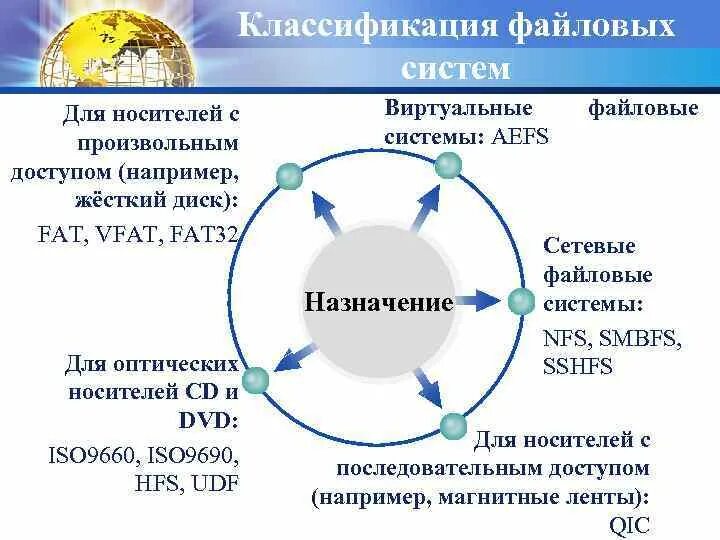 Классификация файловых систем

Для носителей с произвольным доступом (например, жёсткий диск):

FAT, VFAT, FAT32

Виртуальные файловые системы: AEFS

Назначение

Сетевые файловые системы:

NFS, SMBFS, SSHFS

Для оптических носителей CD и DVD:

ISO9660, ISO9690, HFS, UDF

Для носителей с последовательным доступом (например, магнитные ленты):

QIC